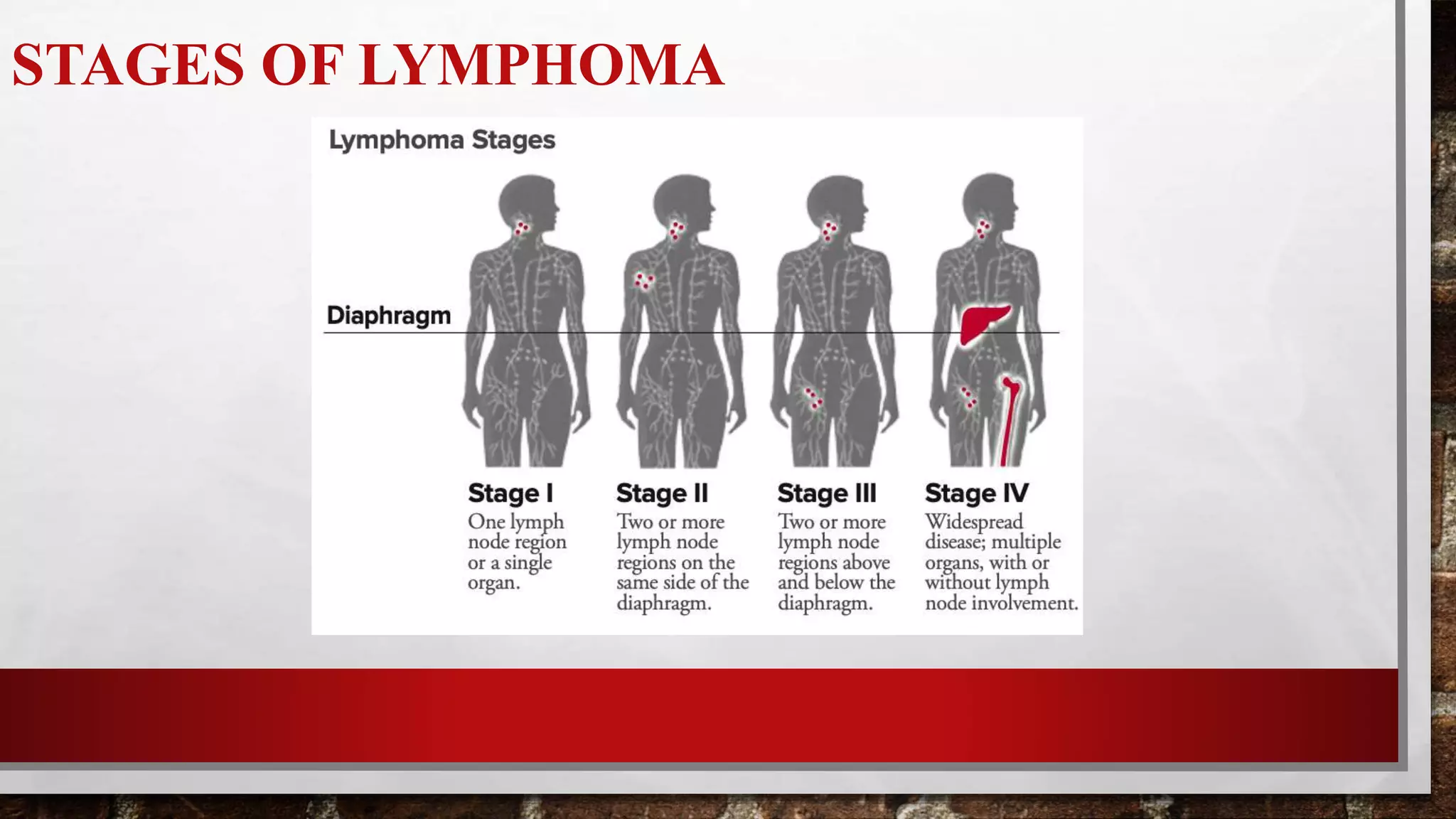 STAGES OF LYMPHOMA

Lymphoma Stages

Diaphragm

Stage I
One lymph node region or a single organ.

Stage II
Two or more lymph node regions on the same side of the diaphragm.

Stage III
Two or more lymph node regions above and below the diaphragm.

Stage IV
Widespread disease; multiple organs, with or without lymph node involvement.